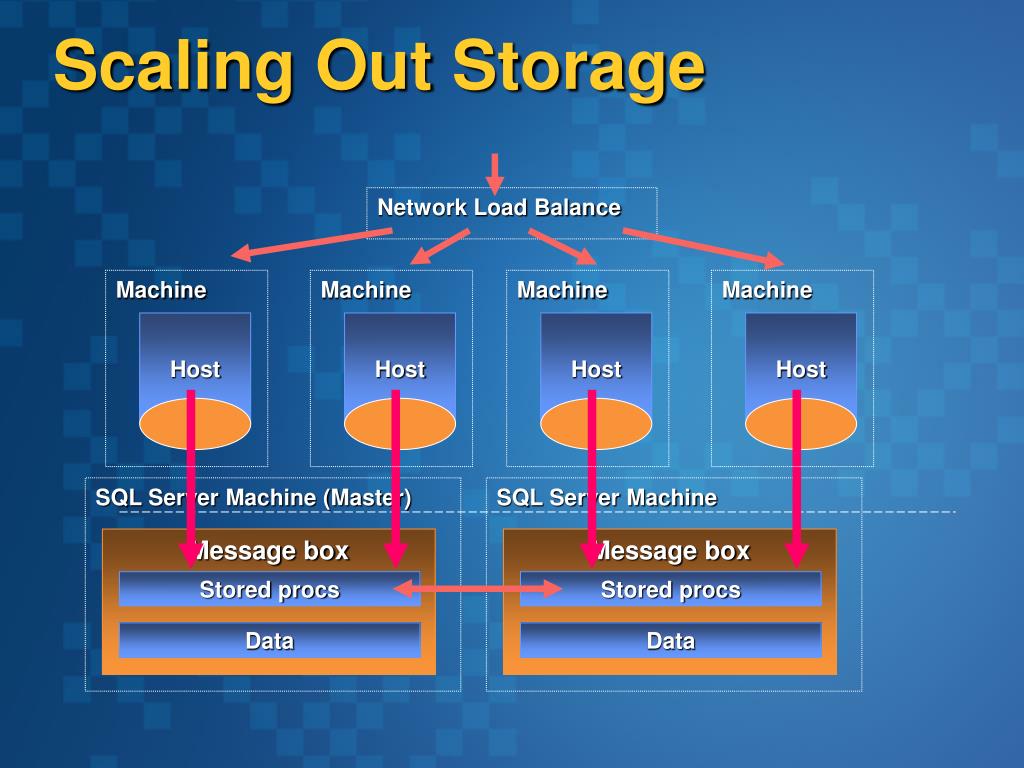 Scaling Out Storage

Network Load Balance

Machine

Host

Machine

Host

Machine

Host

Machine

Host

SQL Server Machine (Master)

Message box

Stored procs

Data

SQL Server Machine

Message box

Stored procs

Data